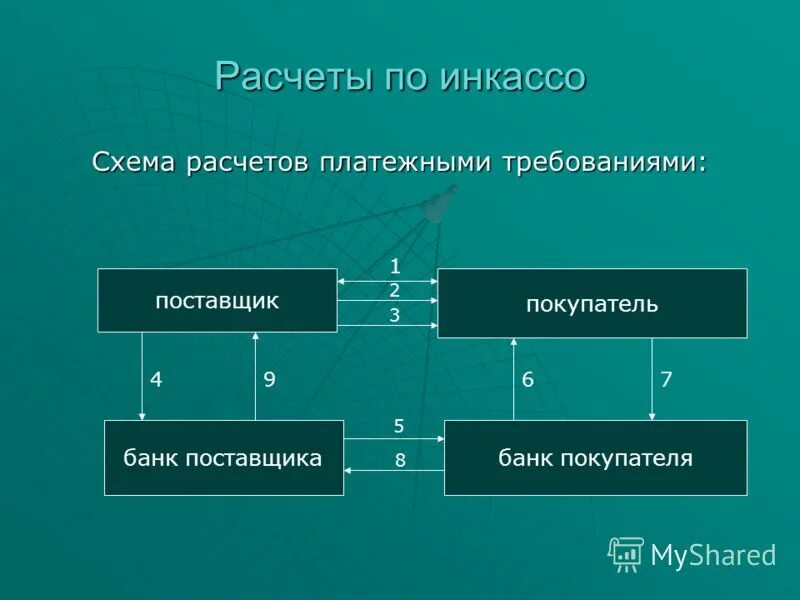 Расчеты по инкассо

Схема расчетов платежными требованиями:

поставщик

1

2

3

покупатель

4

9

6

7

банк поставщика

5

8

банк покупателя

MyShared